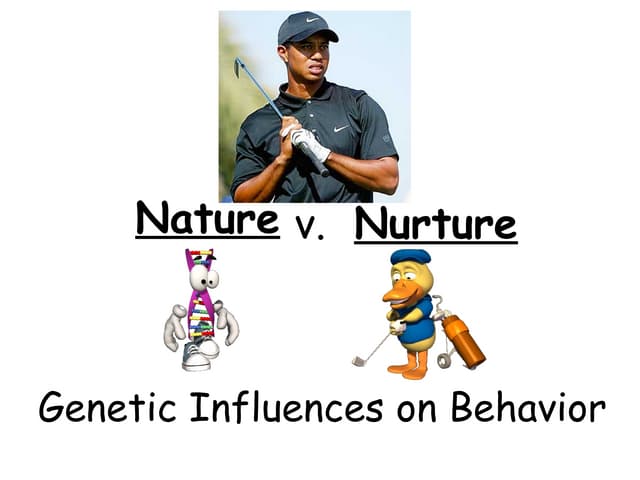 Nature v. Nurture

Genetic Influences on Behavior